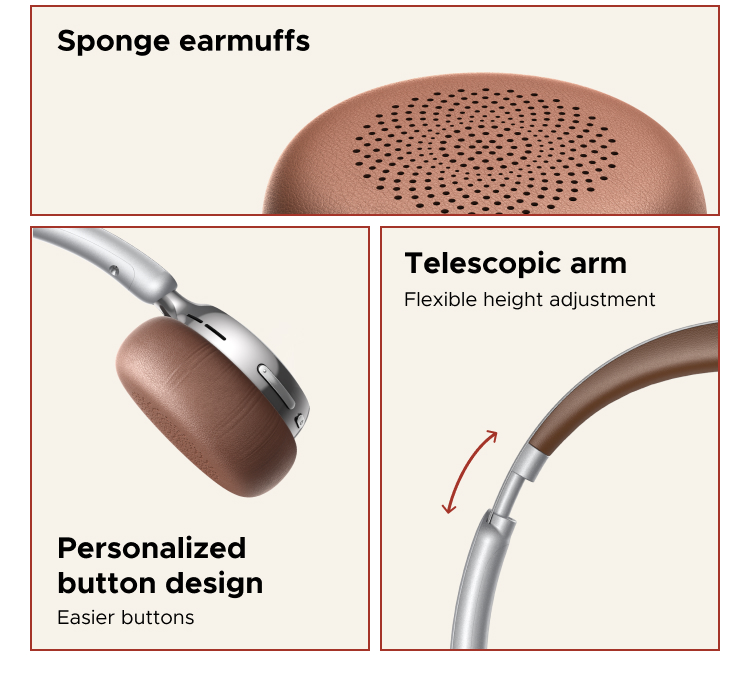 Sponge earmuffs

Personalized button design
Easier buttons

Telescopic arm
Flexible height adjustment